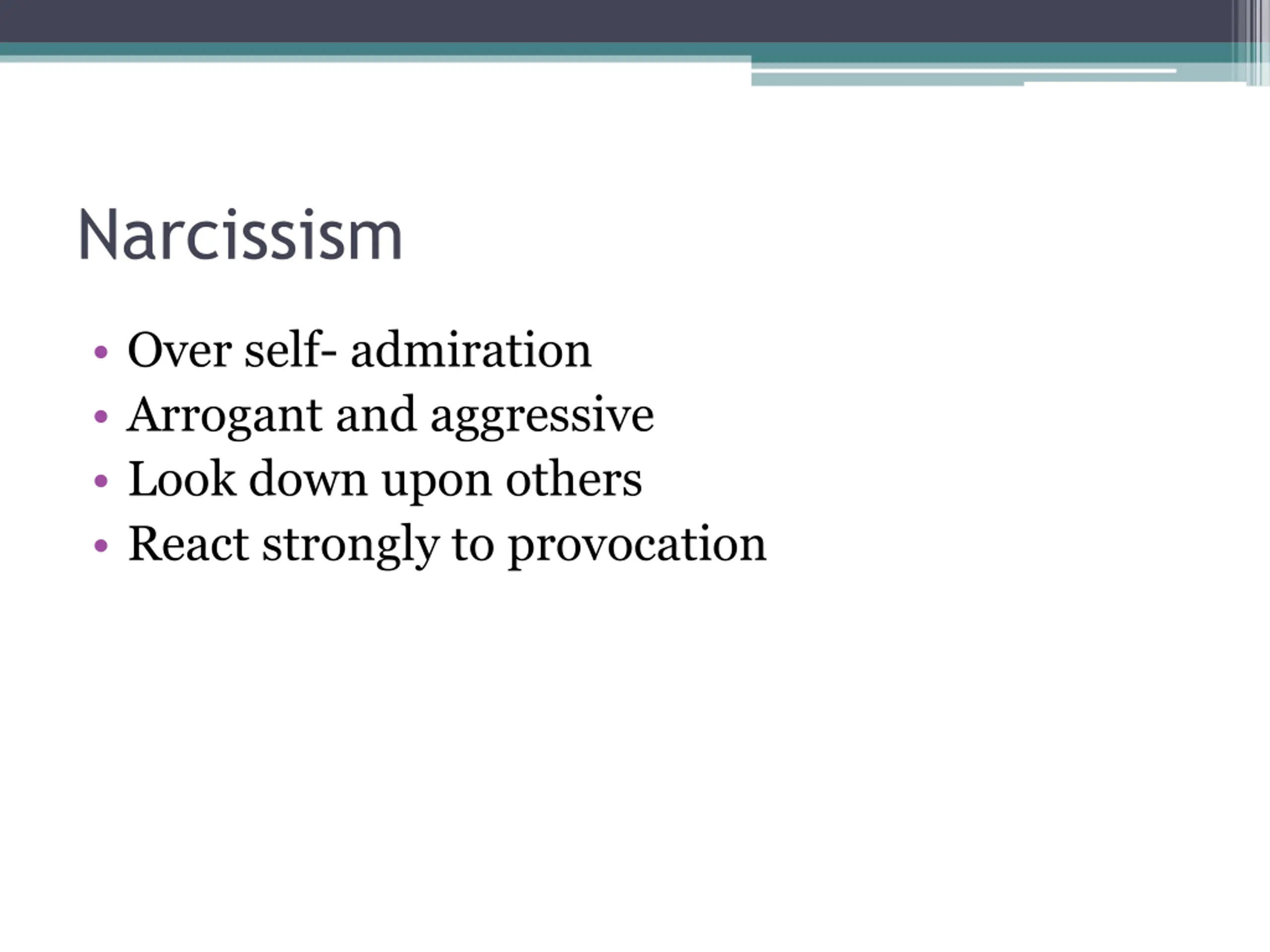 Narcissism

• Over self- admiration
• Arrogant and aggressive
• Look down upon others
• React strongly to provocation